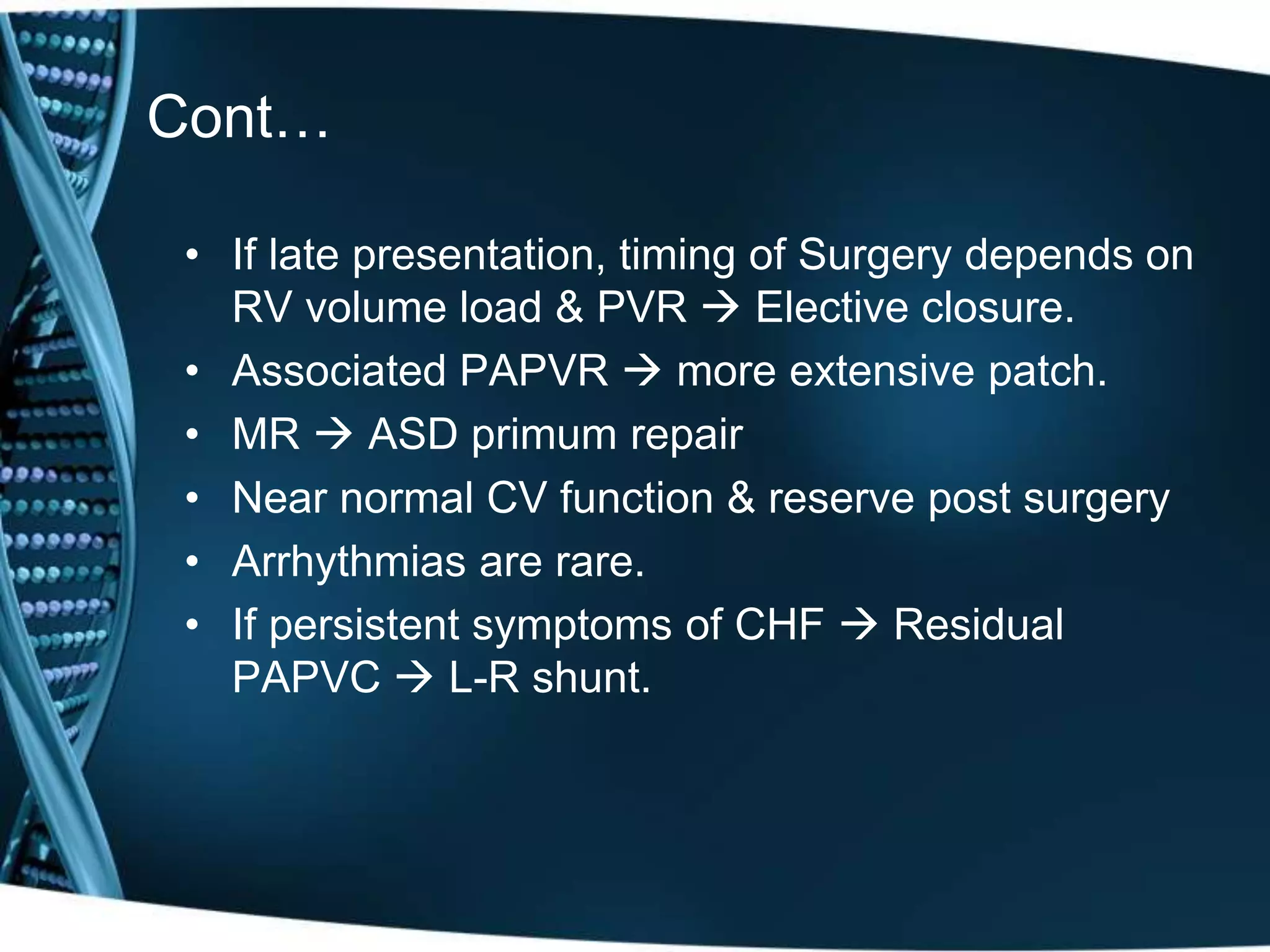 Cont…

• If late presentation, timing of Surgery depends on RV volume load & PVR → Elective closure.
• Associated PAPVR → more extensive patch.
• MR → ASD primum repair
• Near normal CV function & reserve post surgery
• Arrhythmias are rare.
• If persistent symptoms of CHF → Residual PAPVC → L-R shunt.